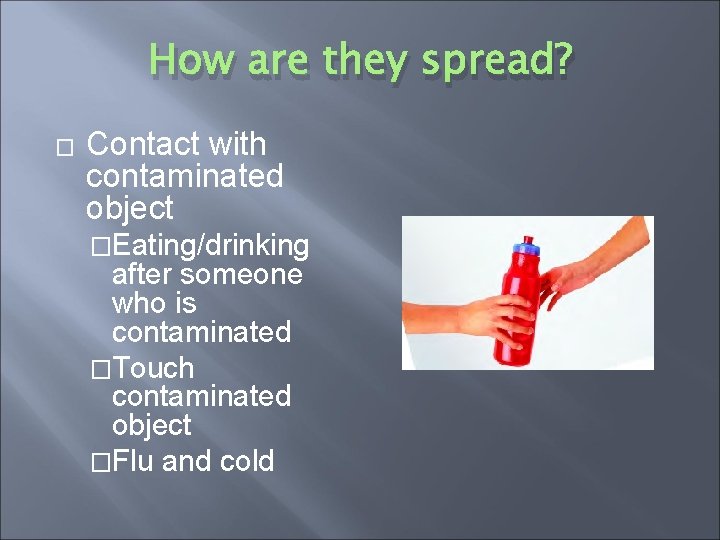 How are they spread?

□ Contact with contaminated object

□Eating/drinking after someone who is contaminated

□Touch contaminated object

□Flu and cold